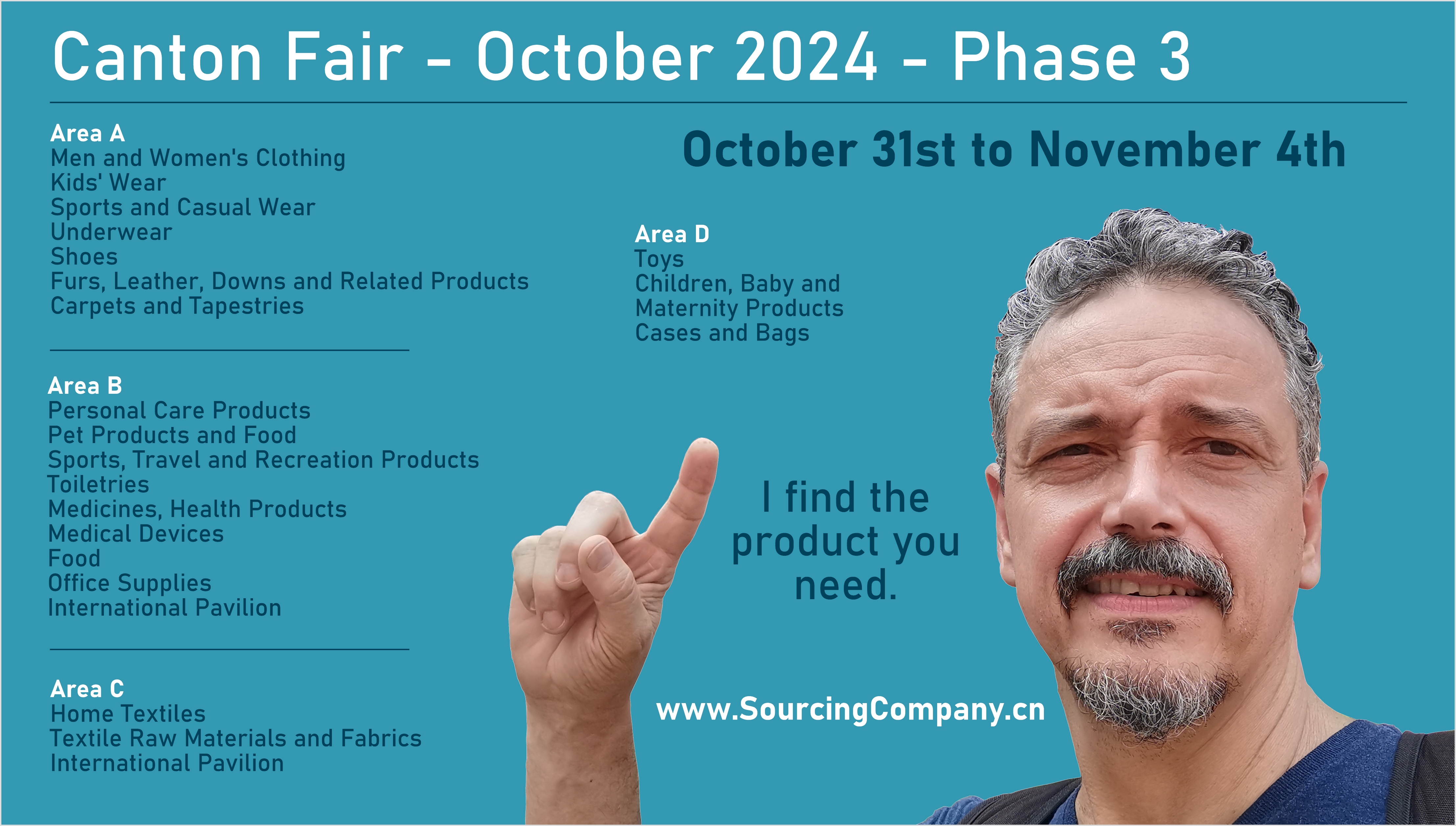 Canton Fair - October 2024 - Phase 3

Area A
Men and Women's Clothing
Kids' Wear
Sports and Casual Wear
Underwear
Shoes
Furs, Leather, Downs and Related Products
Carpets and Tapestries

Area B
Personal Care Products
Pet Products and Food
Sports, Travel and Recreation Products
Toiletries
Medicines, Health Products
Medical Devices
Food
Office Supplies
International Pavilion

Area C
Home Textiles
Textile Raw Materials and Fabrics
International Pavilion

October 31st to November 4th

Area D
Toys
Children, Baby and Maternity Products
Cases and Bags

I find the product you need.

www.SourcingCompany.cn